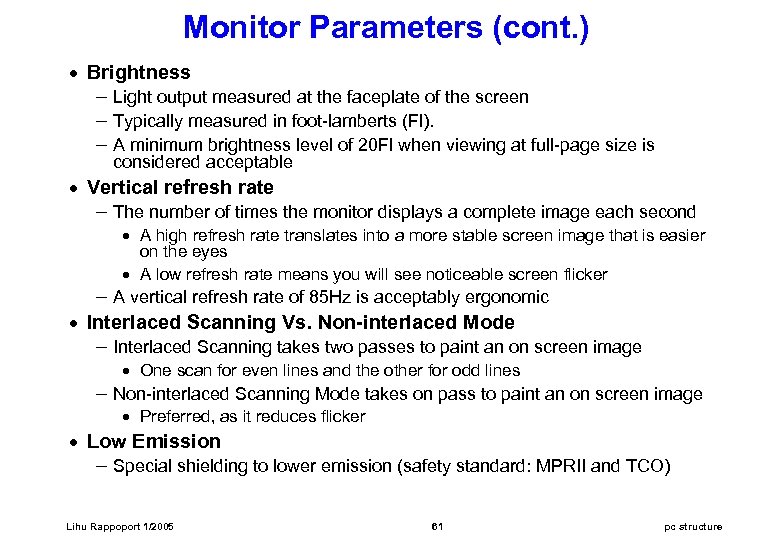 Monitor Parameters (cont.)

• Brightness
– Light output measured at the faceplate of the screen
– Typically measured in foot-lamberts (Fl).
– A minimum brightness level of 20Fl when viewing at full-page size is considered acceptable

• Vertical refresh rate
– The number of times the monitor displays a complete image each second
• A high refresh rate translates into a more stable screen image that is easier on the eyes
• A low refresh rate means you will see noticeable screen flicker
– A vertical refresh rate of 85Hz is acceptably ergonomic

• Interlaced Scanning Vs. Non-interlaced Mode
– Interlaced Scanning takes two passes to paint an on screen image
• One scan for even lines and the other for odd lines
– Non-interlaced Scanning Mode takes on pass to paint an on screen image
• Preferred, as it reduces flicker

• Low Emission
– Special shielding to lower emission (safety standard: MPRII and TCO)

Lihu Rappoport 1/2005 61 pc structure